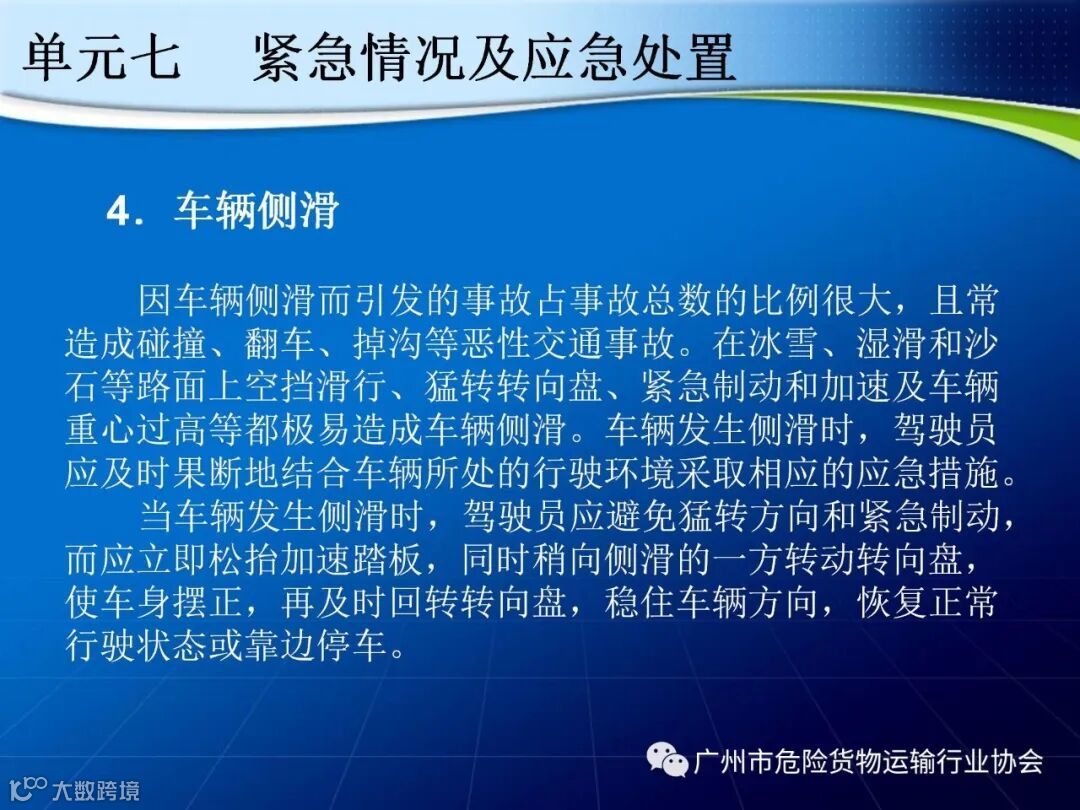 单元七　紧急情况及应急处置

4．车辆侧滑

因车辆侧滑而引发的事故占事故总数的比例很大，且常造成碰撞、翻车、掉沟等恶性交通事故。在冰雪、湿滑和沙石等路面上空挡滑行、猛转转向盘、紧急制动和加速及车辆重心过高等都极易造成车辆侧滑。车辆发生侧滑时，驾驶员应及时果断地结合车辆所处的行驶环境采取相应的应急措施。

当车辆发生侧滑时，驾驶员应避免猛转方向和紧急制动，而应立即松抬加速踏板，同时稍向侧滑的一方转动转向盘，使车身摆正，再及时回转转向盘，稳住车辆方向，恢复正常行驶状态或靠边停车。

广州市危险货物运输行业协会

大数跨境